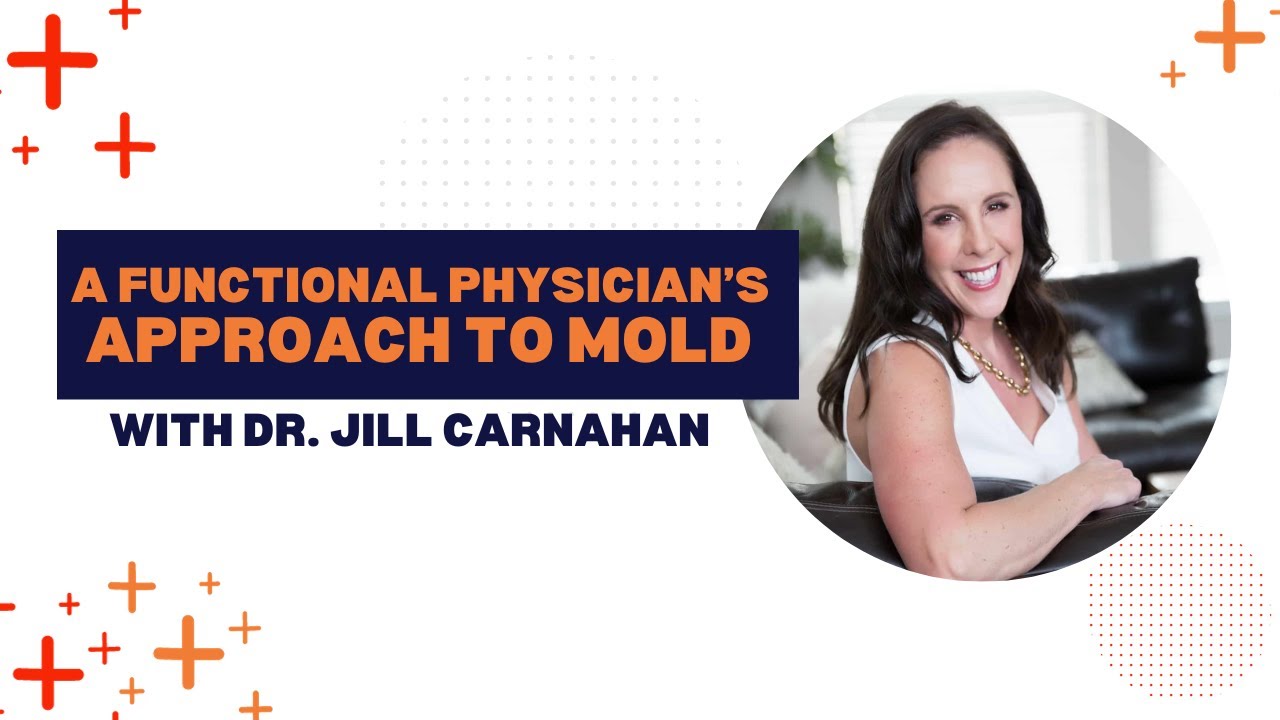 A FUNCTIONAL PHYSICIAN'S APPROACH TO MOLD

WITH DR. JILL CARNAHAN